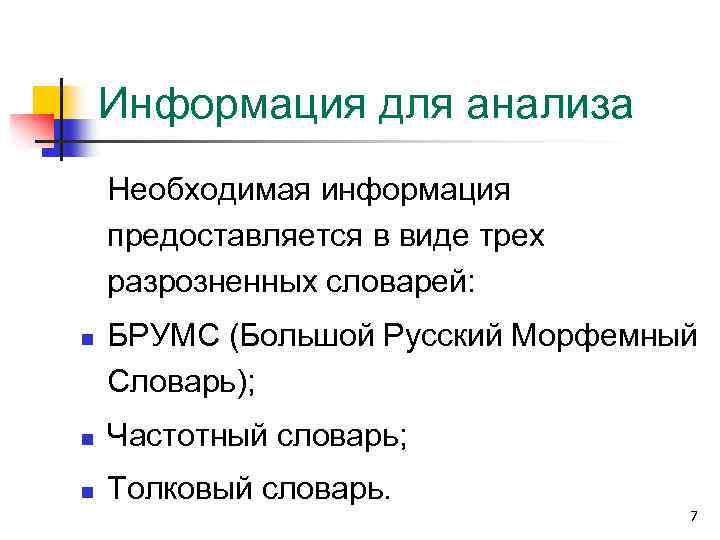 Информация для анализа

Необходимая информация предоставляется в виде трех разрозненных словарей:

- БРУМС (Большой Русский Морфемный Словарь);
- Частотный словарь;
- Толковый словарь.

7